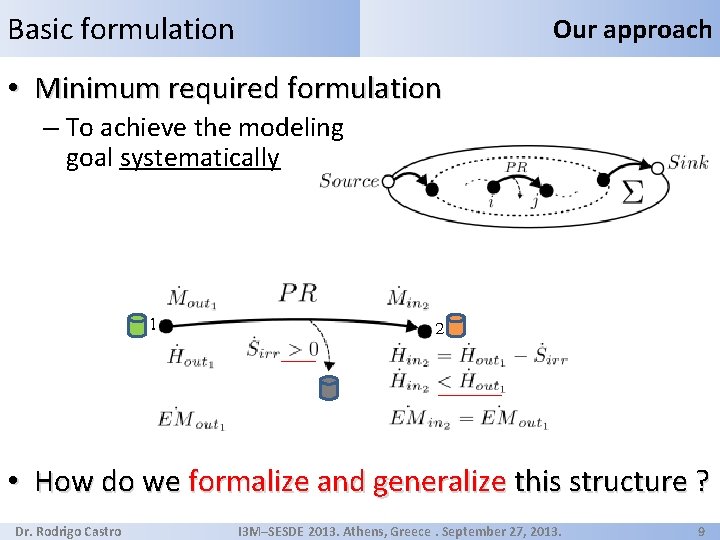 Basic formulation

Our approach

• Minimum required formulation
– To achieve the modeling goal systematically

$Source$ $PR$ $i$ $j$ $\Sigma$ $Sink$

$\dot{M}_{out_1}$ $PR$ $\dot{M}_{in_2}$

1 2

$\dot{H}_{out_1}$ $\dot{S}_{irr} > 0$ $\dot{H}_{in_2} = \dot{H}_{out_1} - \dot{S}_{irr}$

$\dot{H}_{in_2} < \dot{H}_{out_1}$

$\dot{EM}_{out_1}$ $\dot{EM}_{in_2} = \dot{EM}_{out_1}$

• How do we formalize and generalize this structure ?

Dr. Rodrigo Castro I3M–SESDE 2013. Athens, Greece . September 27, 2013. 9